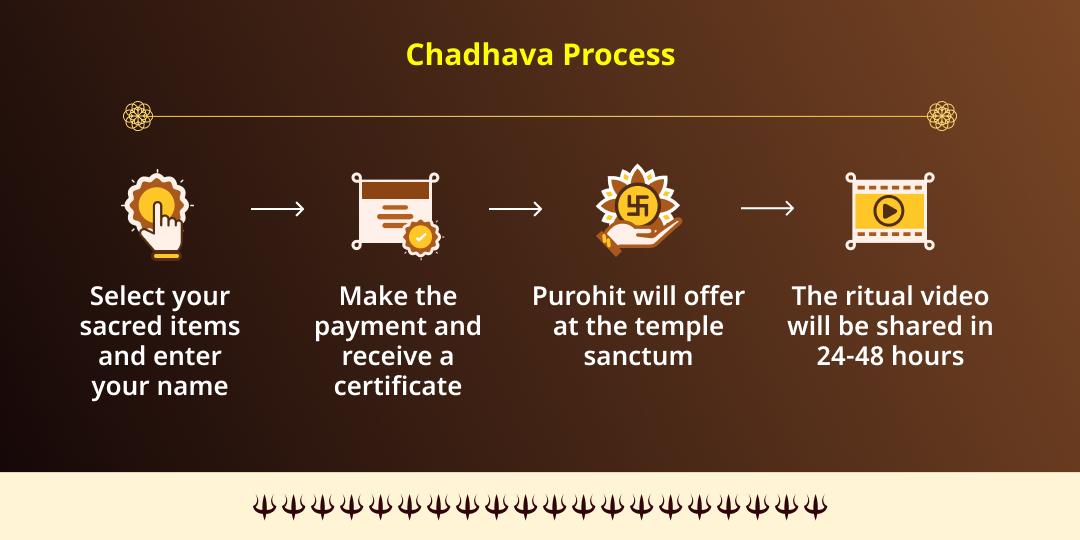 Chadhava Process

Select your sacred items and enter your name

Make the payment and receive a certificate

Purohit will offer at the temple sanctum

The ritual video will be shared in 24-48 hours